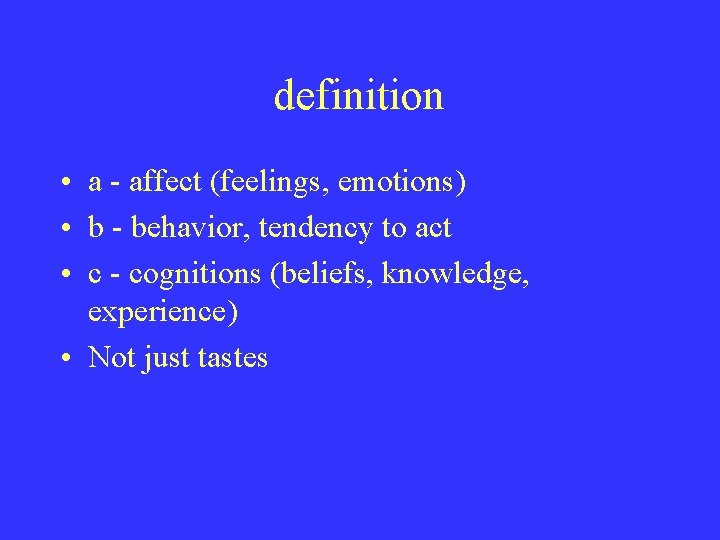 definition

• a - affect (feelings, emotions)
• b - behavior, tendency to act
• c - cognitions (beliefs, knowledge, experience)
• Not just tastes